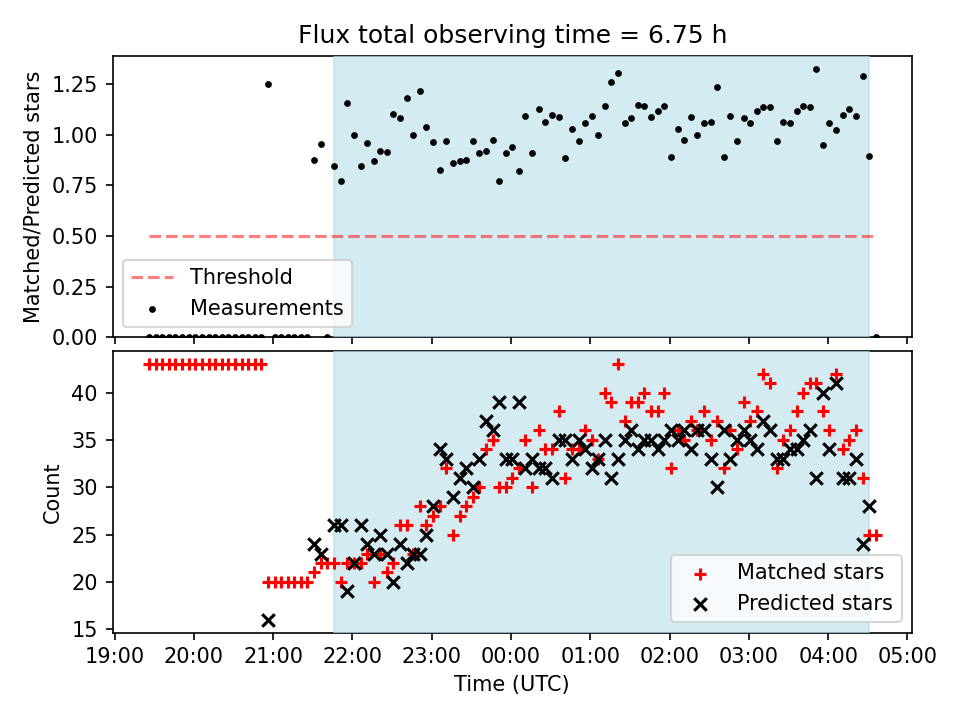 Flux total observing time = 6.75 h

Matched/Predicted stars

1.25
1.00
0.75
0.50
0.25
0.00

Threshold
Measurements

Count

40
35
30
25
20
15

Matched stars
Predicted stars

19:00 20:00 21:00 22:00 23:00 00:00 01:00 02:00 03:00 04:00 05:00

Time (UTC)